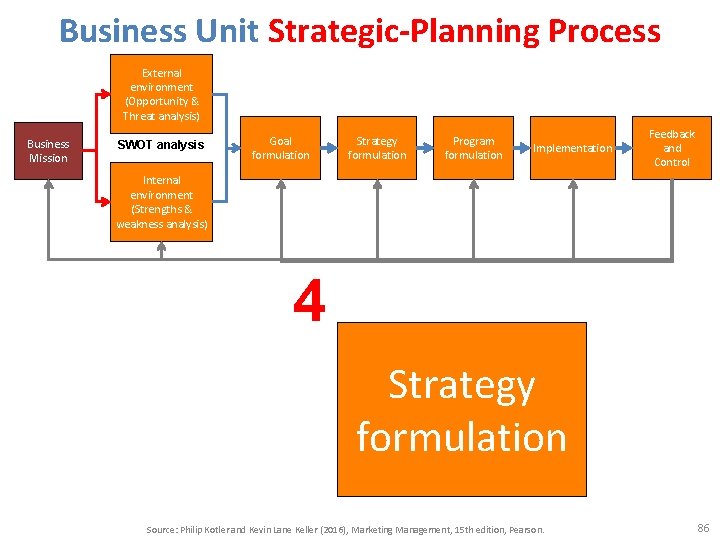 Business Unit Strategic-Planning Process

Business Mission

External environment (Opportunity & Threat analysis)

SWOT analysis

Internal environment (Strengths & weakness analysis)

Goal formulation

Strategy formulation

Program formulation

Implementation

Feedback and Control

4

Strategy formulation

Source: Philip Kotler and Kevin Lane Keller (2016), Marketing Management, 15th edition, Pearson.

86